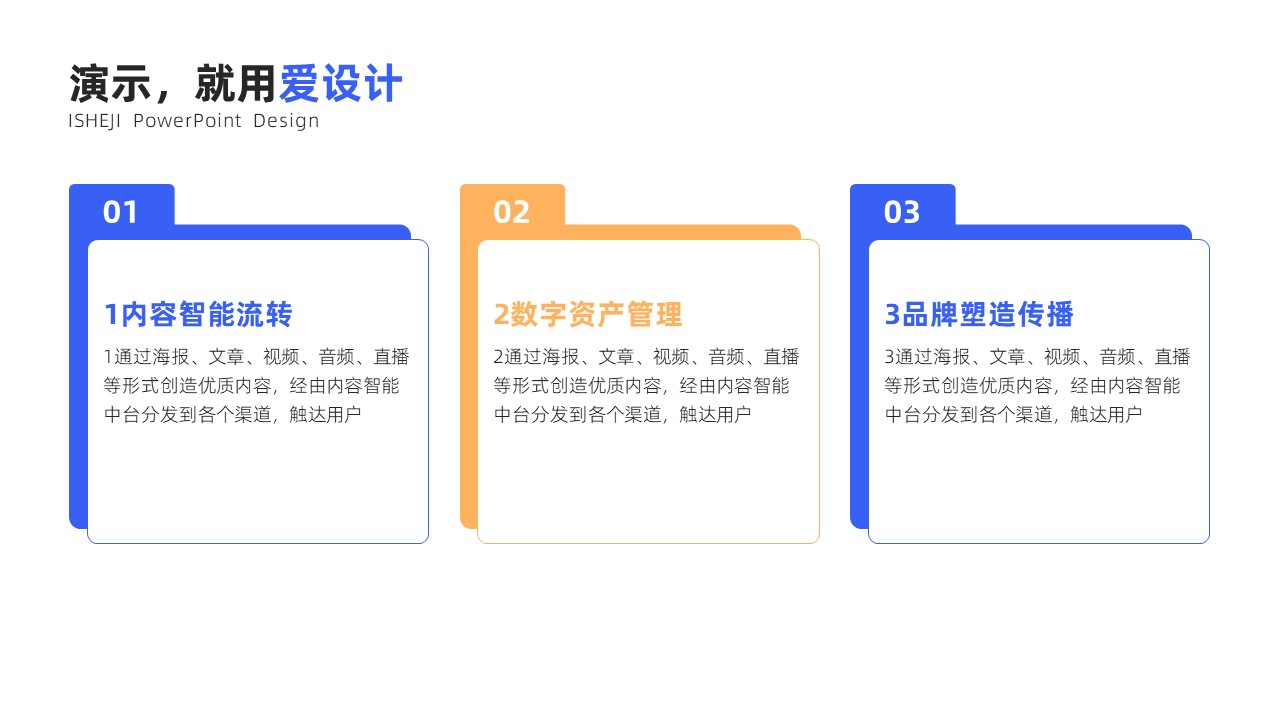 演示，就用爱设计
ISHEJI PowerPoint Design

01

1内容智能流转

1通过海报、文章、视频、音频、直播等形式创造优质内容，经由内容智能中台分发到各个渠道，触达用户

02

2数字资产管理

2通过海报、文章、视频、音频、直播等形式创造优质内容，经由内容智能中台分发到各个渠道，触达用户

03

3品牌塑造传播

3通过海报、文章、视频、音频、直播等形式创造优质内容，经由内容智能中台分发到各个渠道，触达用户